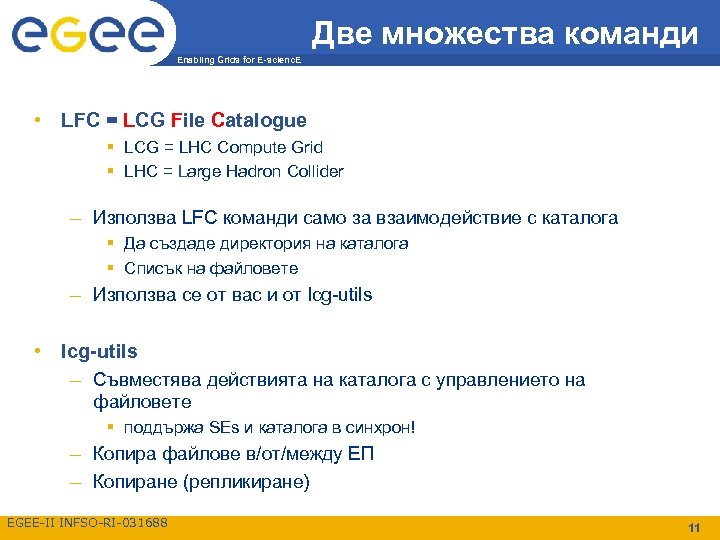 egee

Enabling Grids for E-sciencE

Две множества команди

• LFC = LCG File Catalogue
  ▪ LCG = LHC Compute Grid
  ▪ LHC = Large Hadron Collider

– Използва LFC команди само за взаимодействие с каталога
  ▪ Да създаде директория на каталога
  ▪ Списък на файловете
– Използва се от вас и от lcg-utils

• lcg-utils
– Съвместява действията на каталога с управлението на файловете
  ▪ поддържа SEs и каталога в синхрон!
– Копира файлове в/от/между ЕП
– Копиране (репликиране)

EGEE-II INFSO-RI-031688

11